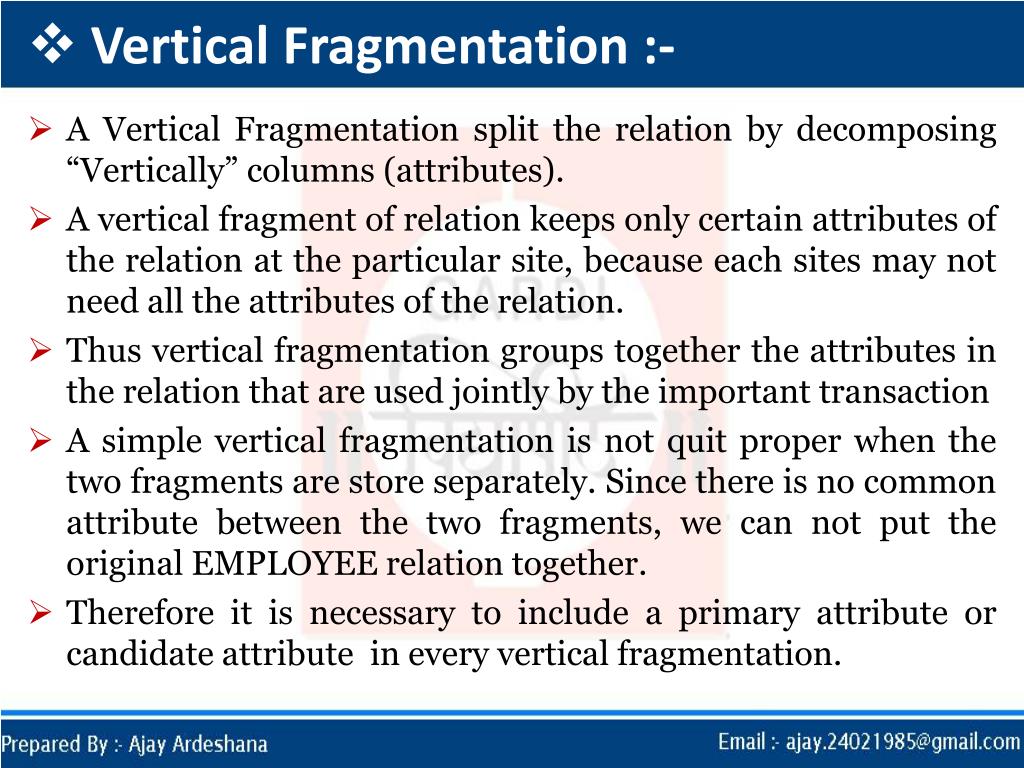 ❖ Vertical Fragmentation :-

➢ A Vertical Fragmentation split the relation by decomposing “Vertically” columns (attributes).

➢ A vertical fragment of relation keeps only certain attributes of the relation at the particular site, because each sites may not need all the attributes of the relation.

➢ Thus vertical fragmentation groups together the attributes in the relation that are used jointly by the important transaction

➢ A simple vertical fragmentation is not quit proper when the two fragments are store separately. Since there is no common attribute between the two fragments, we can not put the original EMPLOYEE relation together.

➢ Therefore it is necessary to include a primary attribute or candidate attribute in every vertical fragmentation.

Prepared By :- Ajay Ardeshana

Email :- ajay.24021985@gmail.com